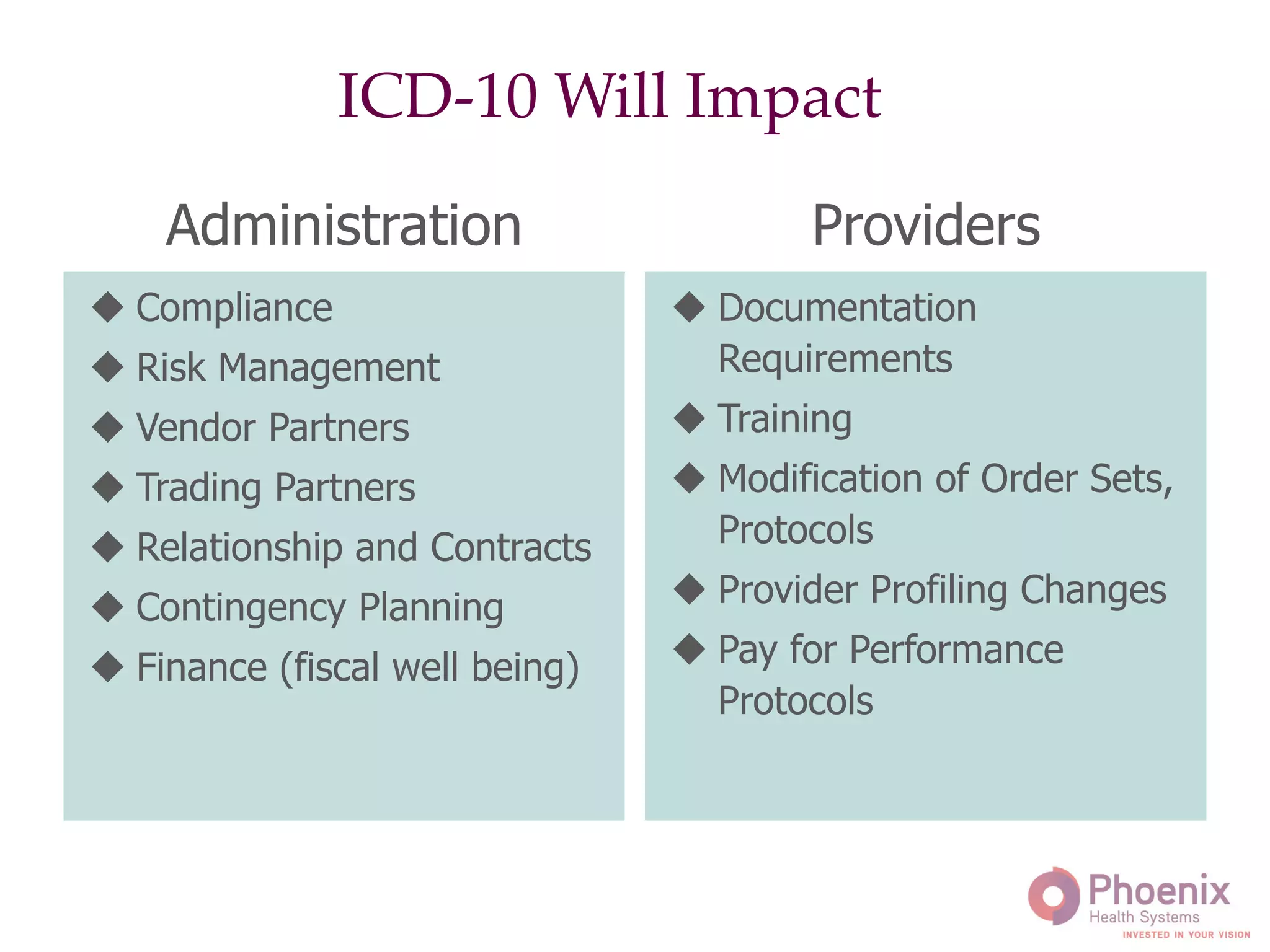 ICD-10 Will Impact

Administration

◆ Compliance
◆ Risk Management
◆ Vendor Partners
◆ Trading Partners
◆ Relationship and Contracts
◆ Contingency Planning
◆ Finance (fiscal well being)

Providers

◆ Documentation Requirements
◆ Training
◆ Modification of Order Sets, Protocols
◆ Provider Profiling Changes
◆ Pay for Performance Protocols

Phoenix
Health Systems
INVESTED IN YOUR VISION